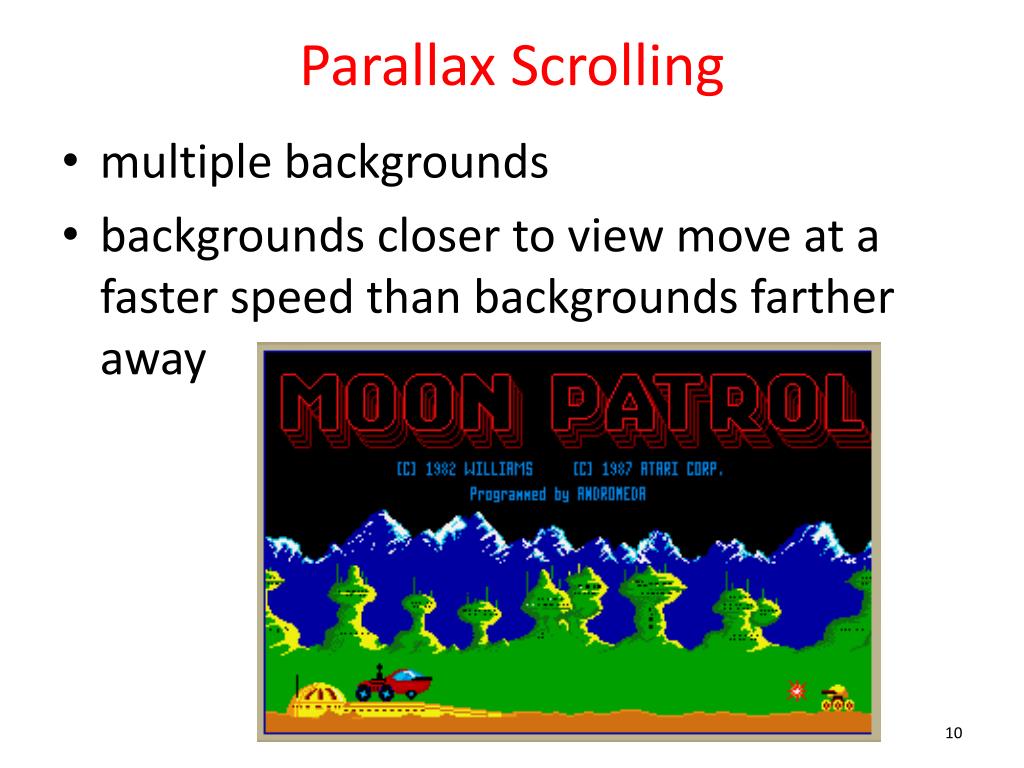 Parallax Scrolling

• multiple backgrounds
• backgrounds closer to view move at a faster speed than backgrounds farther away

MOON PATROL

(C) 1982 WILLIAMS (C) 1987 ATARI CORP.
Programmed by ANDROMEDA

10